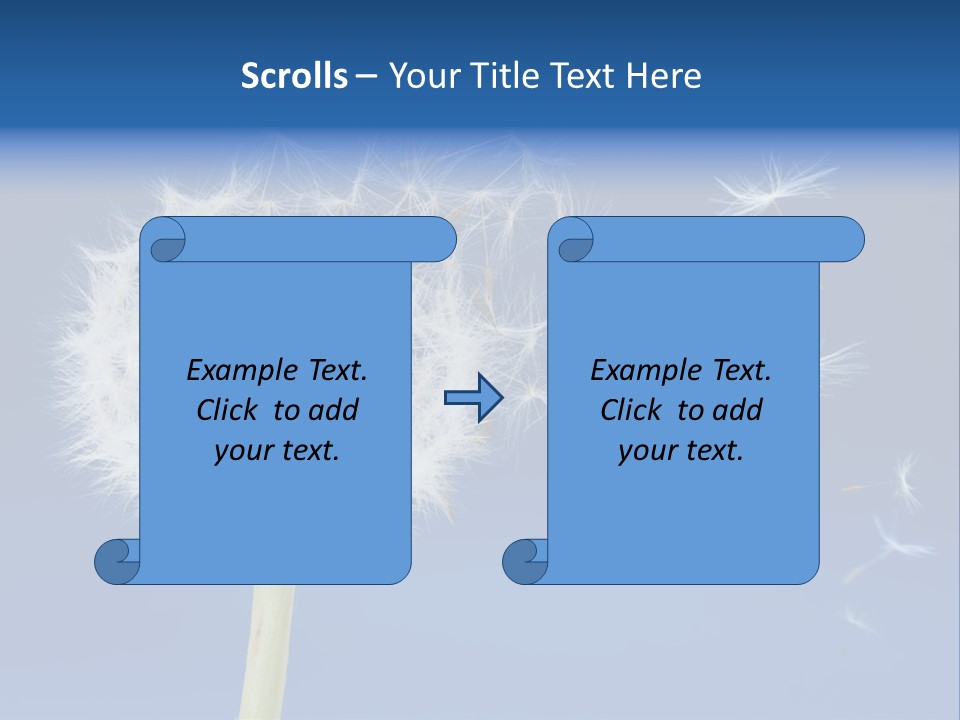 Scrolls – Your Title Text Here

Example Text.
Click to add
your text.

Example Text.
Click to add
your text.